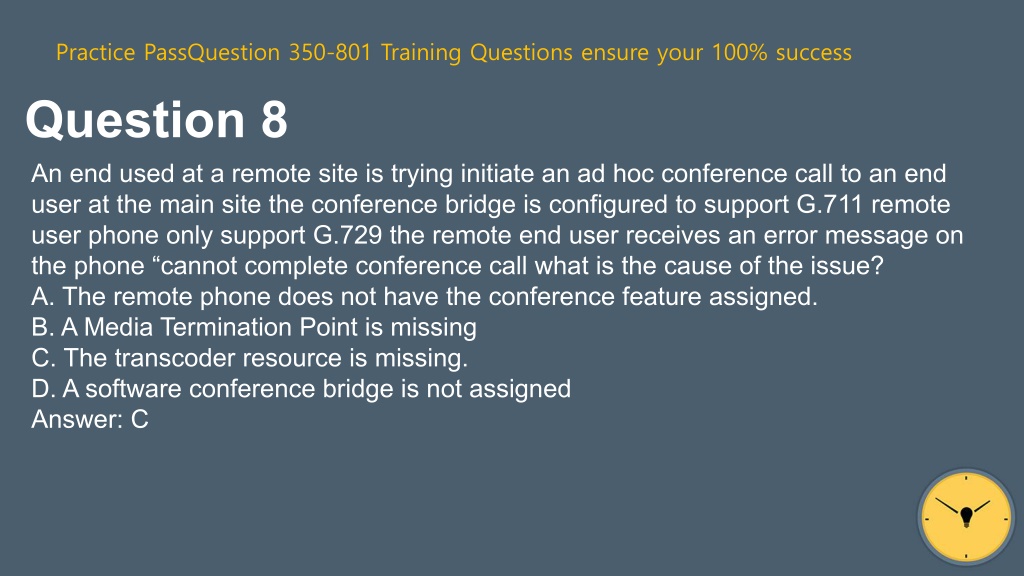 Practice PassQuestion 350-801 Training Questions ensure your 100% success

Question 8

An end used at a remote site is trying initiate an ad hoc conference call to an end user at the main site the conference bridge is configured to support G.711 remote user phone only support G.729 the remote end user receives an error message on the phone “cannot complete conference call what is the cause of the issue?
A. The remote phone does not have the conference feature assigned.
B. A Media Termination Point is missing
C. The transcoder resource is missing.
D. A software conference bridge is not assigned
Answer: C